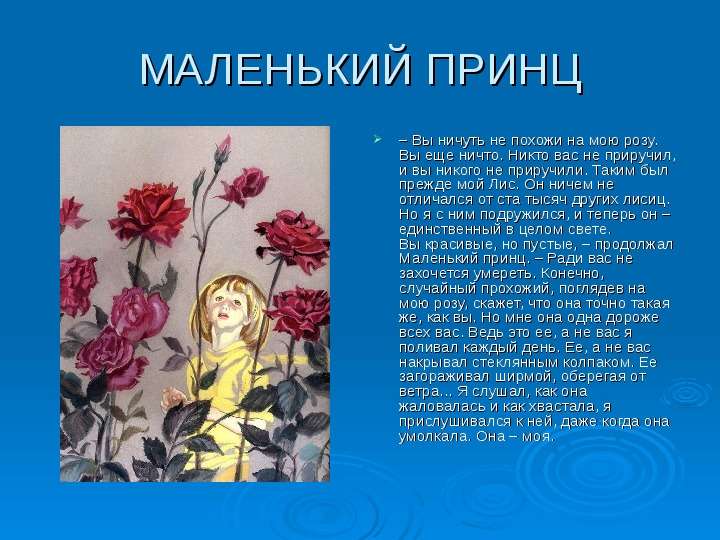 МАЛЕНЬКИЙ ПРИНЦ

– Вы ничуть не похожи на мою розу. Вы еще ничто. Никто вас не приручил, и вы никого не приручили. Таким был прежде мой Лис. Он ничем не отличался от ста тысяч других лисиц. Но я с ним подружился, и теперь он – единственный в целом свете.
Вы красивые, но пустые, – продолжал Маленький принц. – Ради вас не захочется умереть. Конечно, случайный прохожий, поглядев на мою розу, скажет, что она точно такая же, как вы. Но мне она одна дороже всех вас. Ведь это ее, а не вас я поливал каждый день. Ее, а не вас накрывал стеклянным колпаком. Ее загораживал ширмой, оберегая от ветра... Я слушал, как она жаловалась и как хвастала, я прислушивался к ней, даже когда она умолкала. Она – моя.